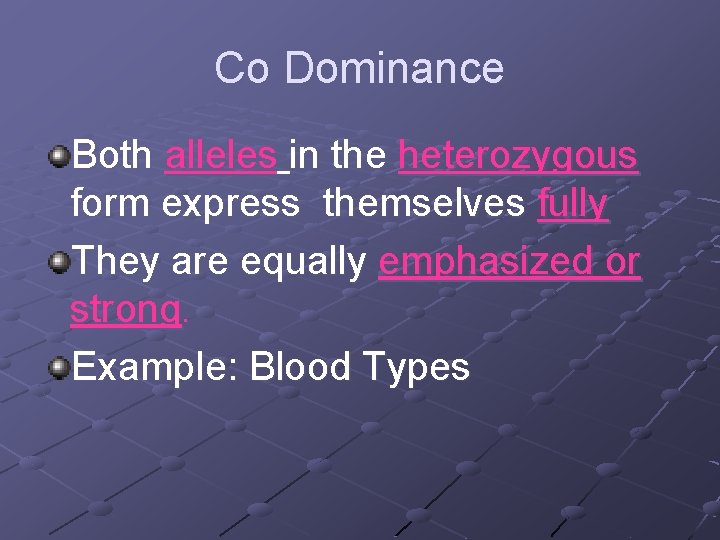 Co Dominance

Both alleles in the heterozygous form express themselves fully

They are equally emphasized or strong.

Example: Blood Types